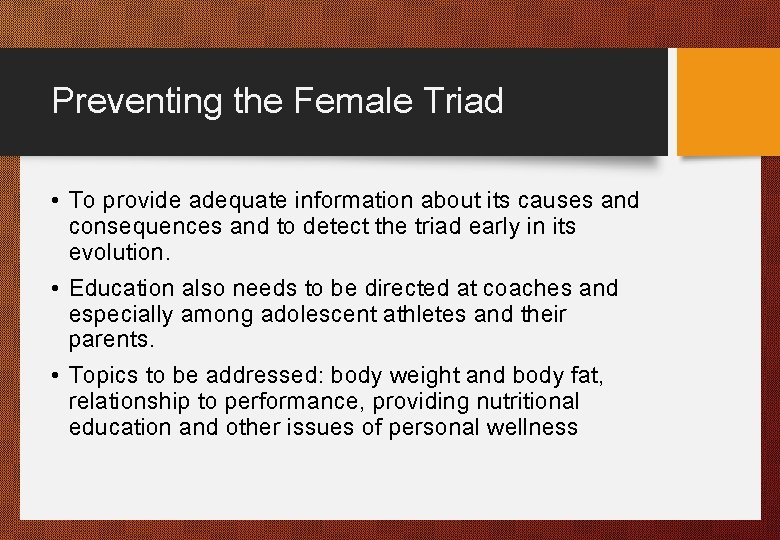 Preventing the Female Triad

• To provide adequate information about its causes and consequences and to detect the triad early in its evolution.

• Education also needs to be directed at coaches and especially among adolescent athletes and their parents.

• Topics to be addressed: body weight and body fat, relationship to performance, providing nutritional education and other issues of personal wellness